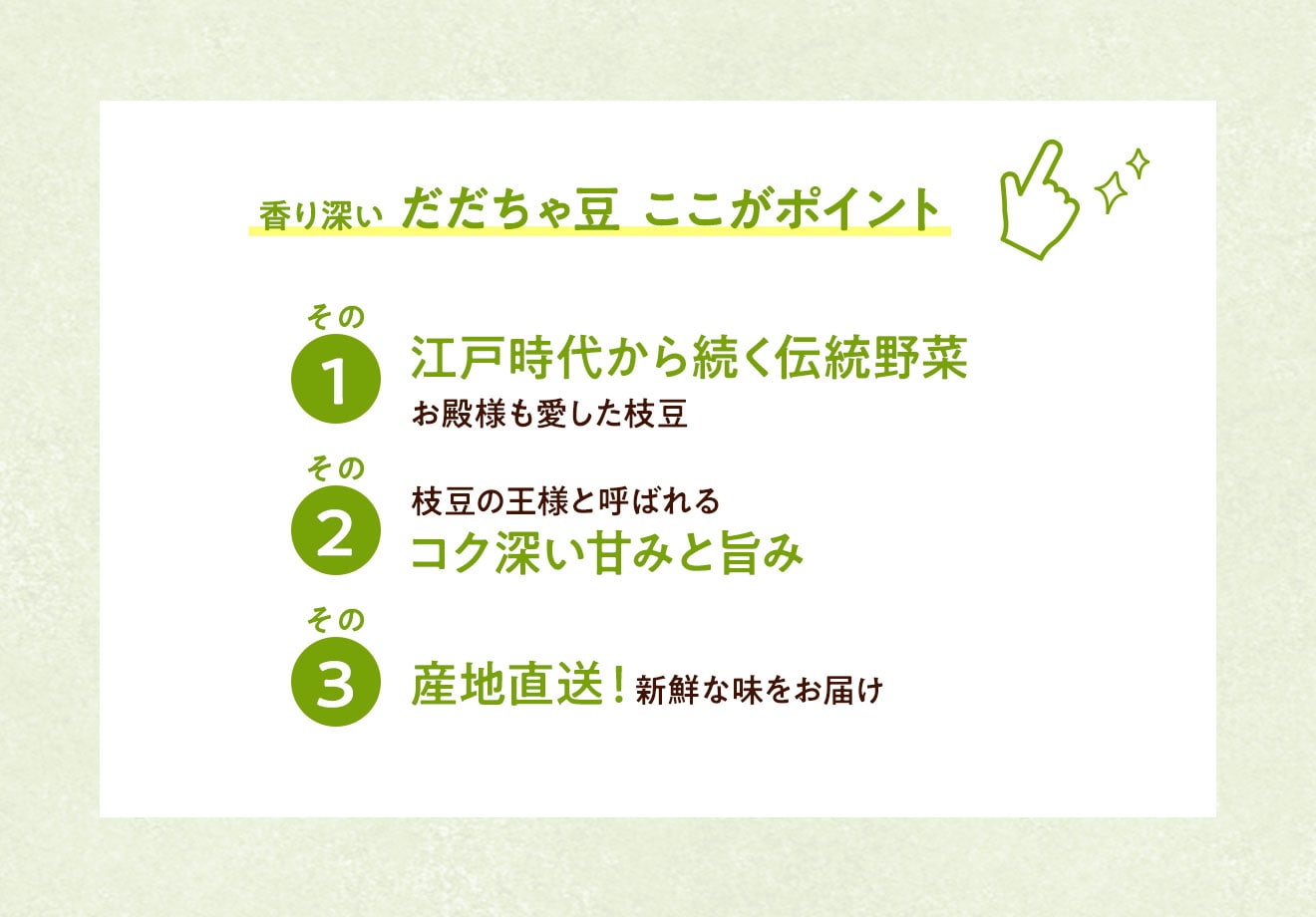 香り深い だだちゃ豆 ここがポイント

その
1
江戸時代から続く伝統野菜
お殿様も愛した枝豆

その
2
枝豆の王様と呼ばれる
コク深い甘みと旨み

その
3
産地直送！新鮮な味をお届け